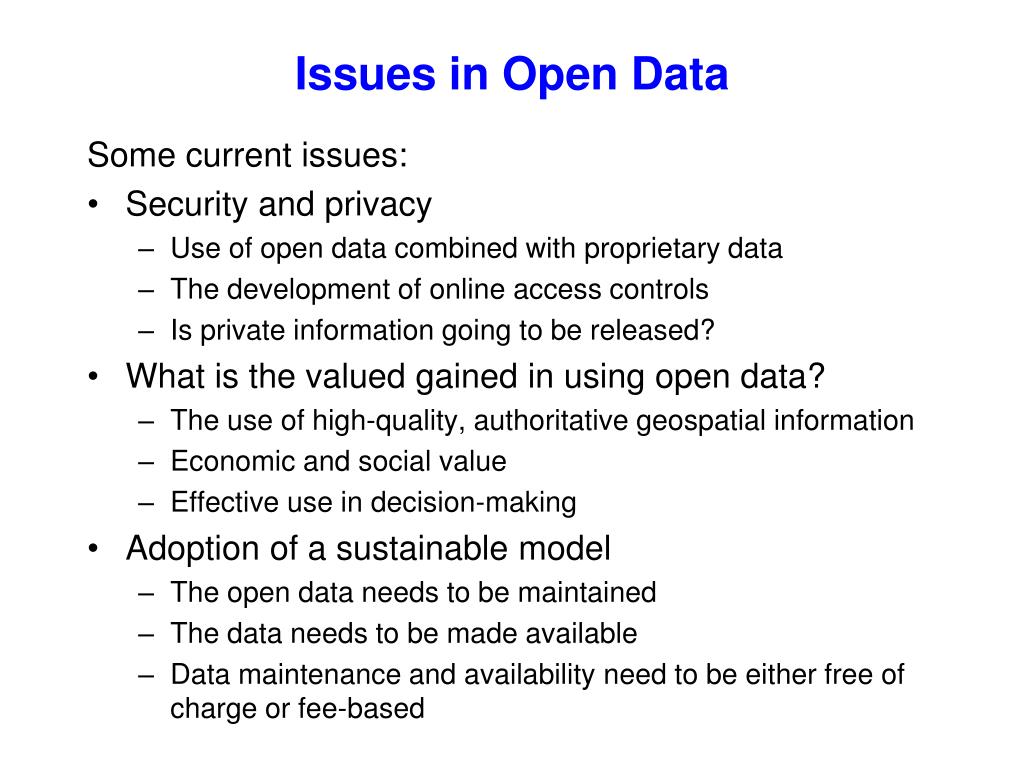 Issues in Open Data

Some current issues:

• Security and privacy
  – Use of open data combined with proprietary data
  – The development of online access controls
  – Is private information going to be released?
• What is the valued gained in using open data?
  – The use of high-quality, authoritative geospatial information
  – Economic and social value
  – Effective use in decision-making
• Adoption of a sustainable model
  – The open data needs to be maintained
  – The data needs to be made available
  – Data maintenance and availability need to be either free of charge or fee-based